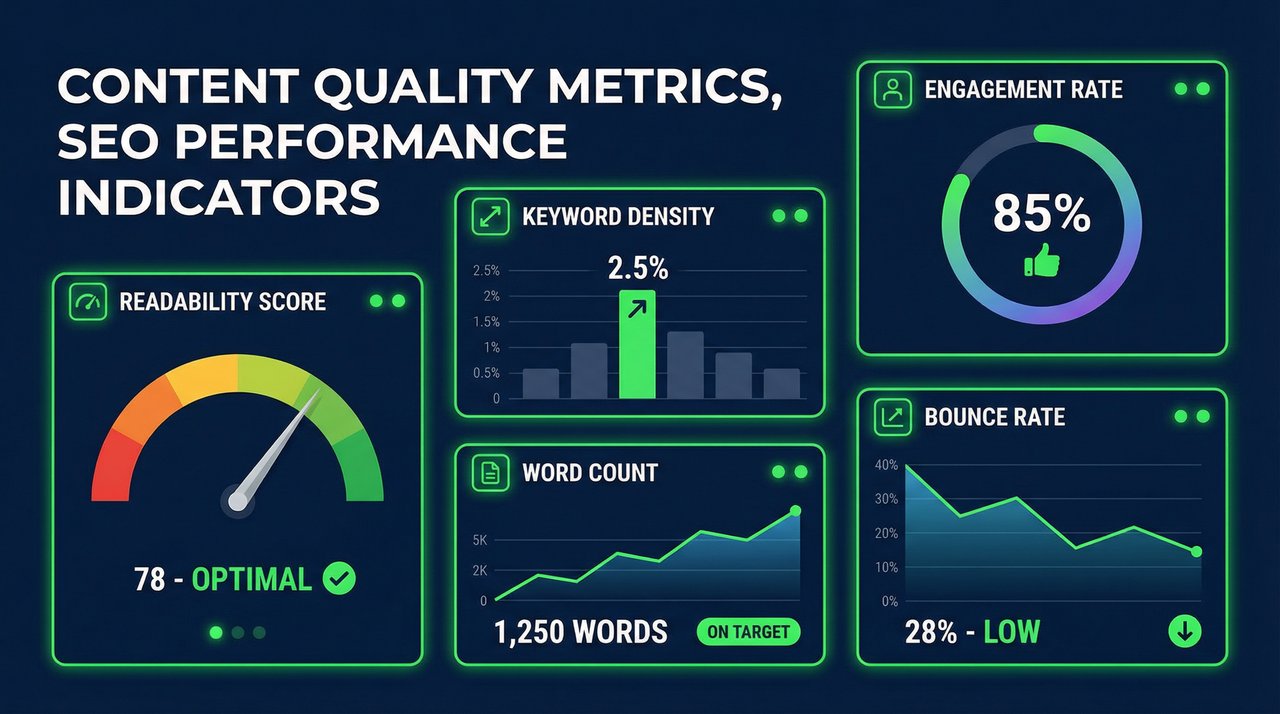 CONTENT QUALITY METRICS, SEO PERFORMANCE INDICATORS

READABILITY SCORE

78 - OPTIMAL

KEYWORD DENSITY

2.5%

2.5%
2%
1.5%
1%
0.5%
0

WORD COUNT

5K
2K
0

1,250 WORDS

ON TARGET

ENGAGEMENT RATE

85%

BOUNCE RATE

40%
30%
20%
10%
0%

28% - LOW